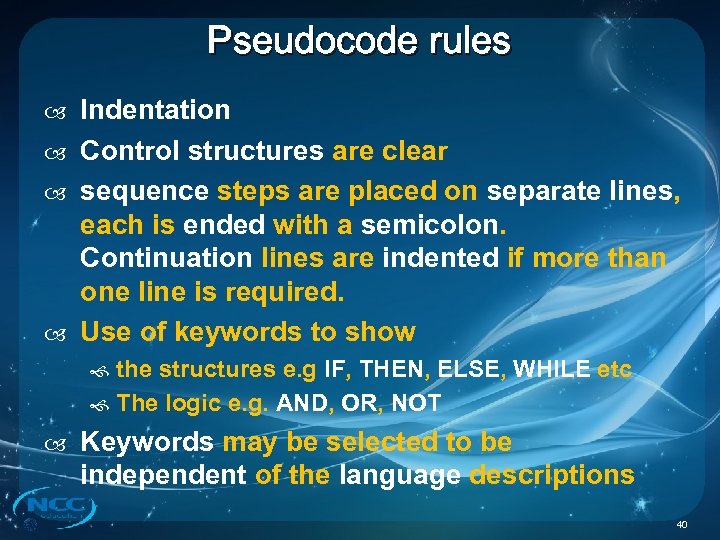 Pseudocode rules

Indentation

Control structures are clear

sequence steps are placed on separate lines, each is ended with a semicolon. Continuation lines are indented if more than one line is required.

Use of keywords to show

the structures e.g IF, THEN, ELSE, WHILE etc

The logic e.g. AND, OR, NOT

Keywords may be selected to be independent of the language descriptions

NCC

40